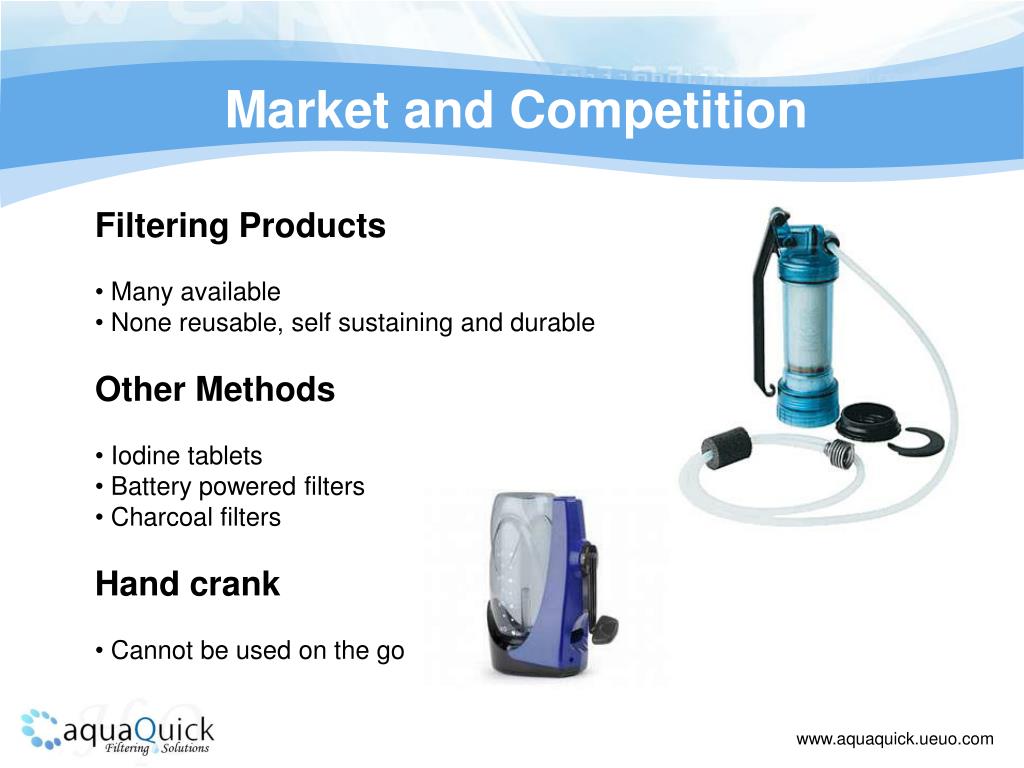 Market and Competition

Filtering Products

• Many available
• None reusable, self sustaining and durable

Other Methods

• Iodine tablets
• Battery powered filters
• Charcoal filters

Hand crank

• Cannot be used on the go

aquaQuick
Filtering Solutions

www.aquaquick.ueuo.com